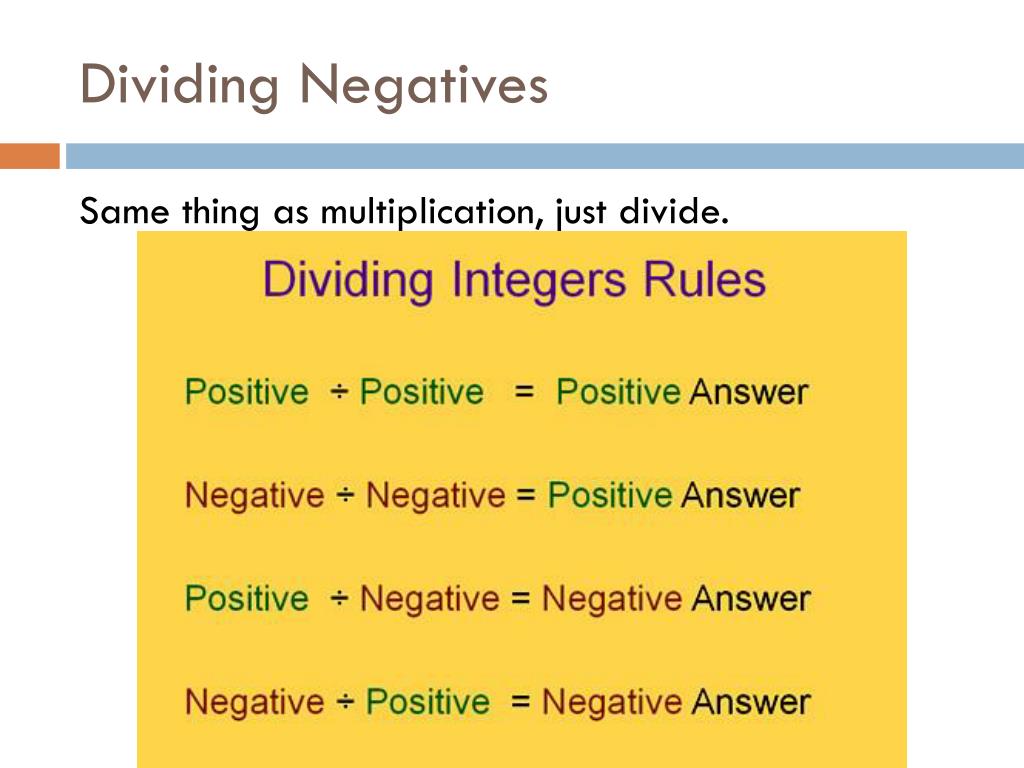 Dividing Negatives

Same thing as multiplication, just divide.

Dividing Integers Rules

Positive ÷ Positive = Positive Answer

Negative ÷ Negative = Positive Answer

Positive ÷ Negative = Negative Answer

Negative ÷ Positive = Negative Answer